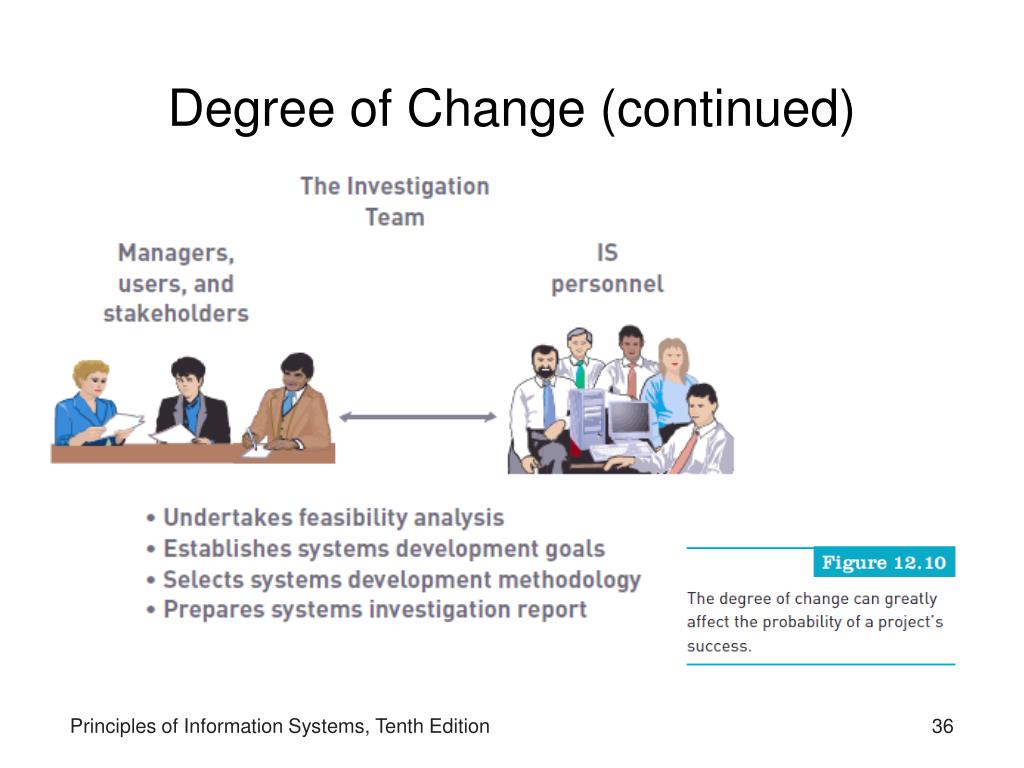 Degree of Change (continued)

The Investigation Team

Managers, users, and stakeholders

IS personnel

• Undertakes feasibility analysis
• Establishes systems development goals
• Selects systems development methodology
• Prepares systems investigation report

Figure 12.10

The degree of change can greatly affect the probability of a project's success.

Principles of Information Systems, Tenth Edition

36